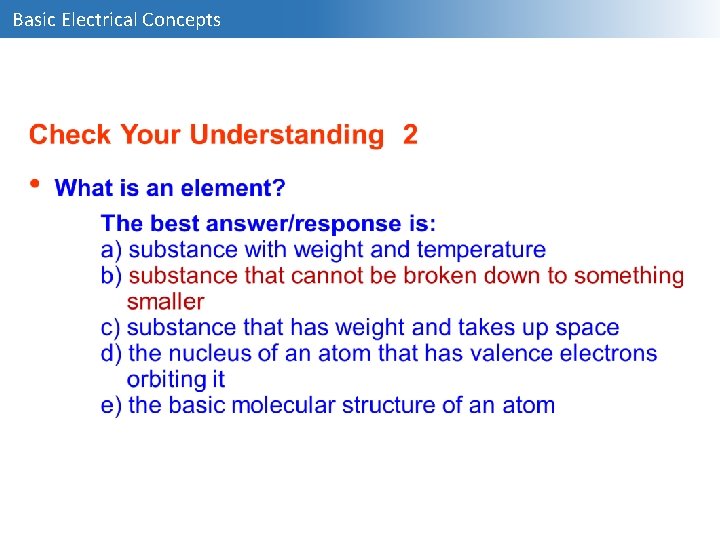 Basic Electrical Concepts

Check Your Understanding 2

• What is an element?

The best answer/response is:
a) substance with weight and temperature
b) substance that cannot be broken down to something smaller
c) substance that has weight and takes up space
d) the nucleus of an atom that has valence electrons orbiting it
e) the basic molecular structure of an atom